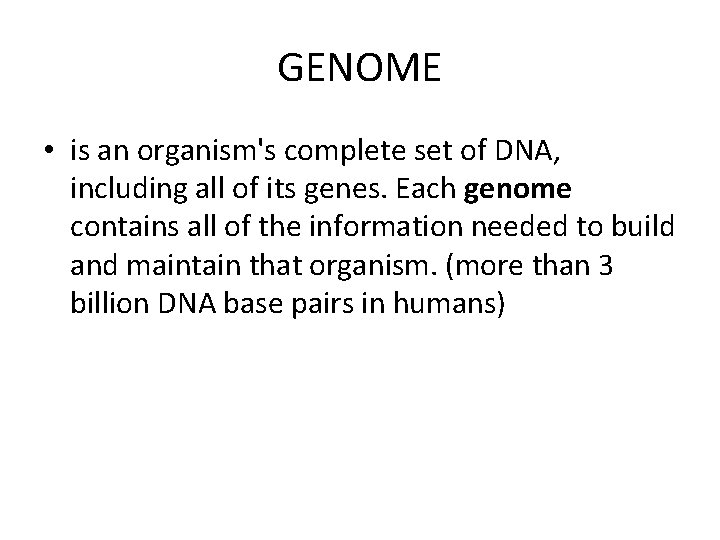 GENOME

• is an organism's complete set of DNA, including all of its genes. Each genome contains all of the information needed to build and maintain that organism. (more than 3 billion DNA base pairs in humans)